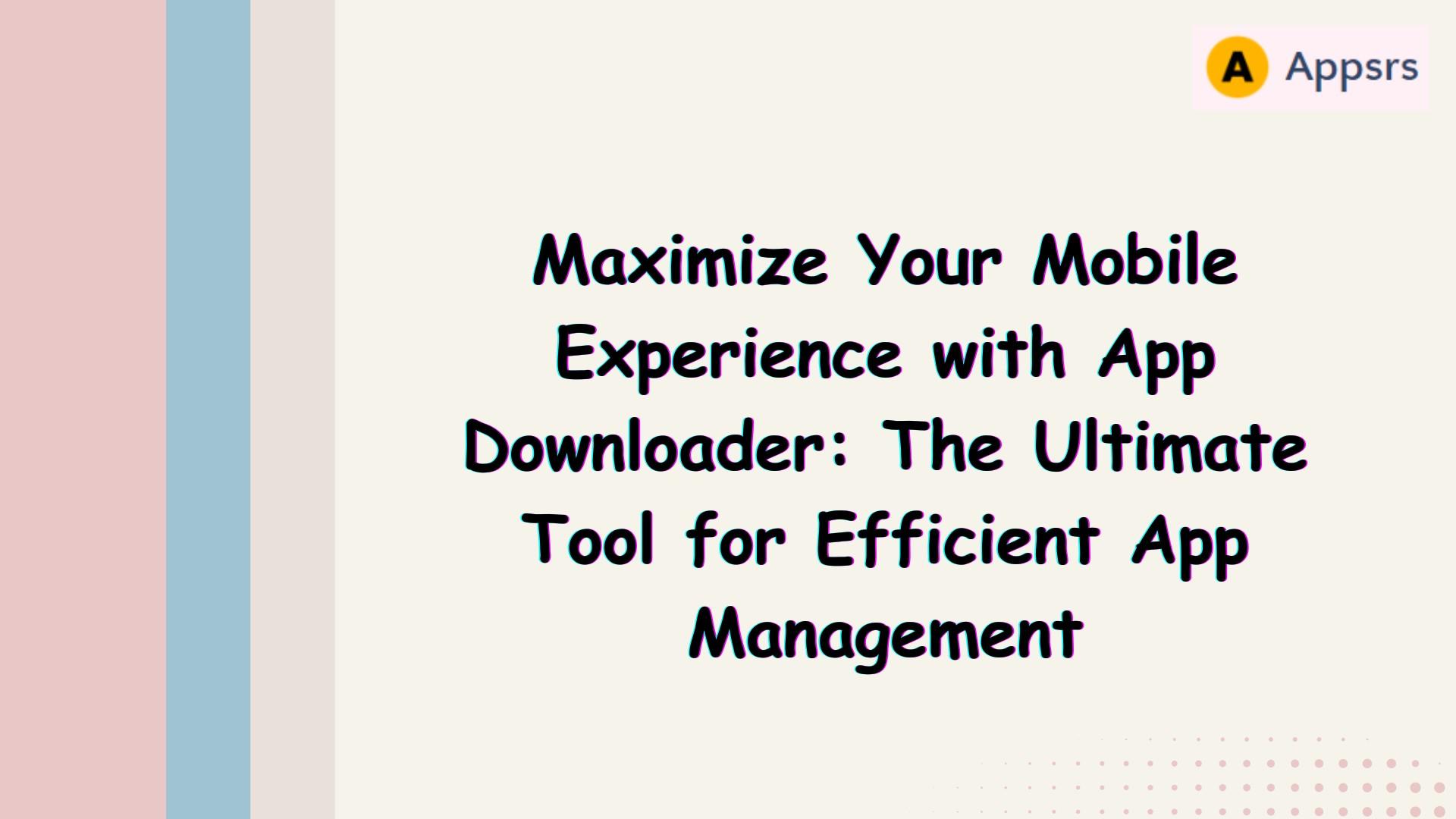 A Appsrs

Maximize Your Mobile Experience with App Downloader: The Ultimate Tool for Efficient App Management